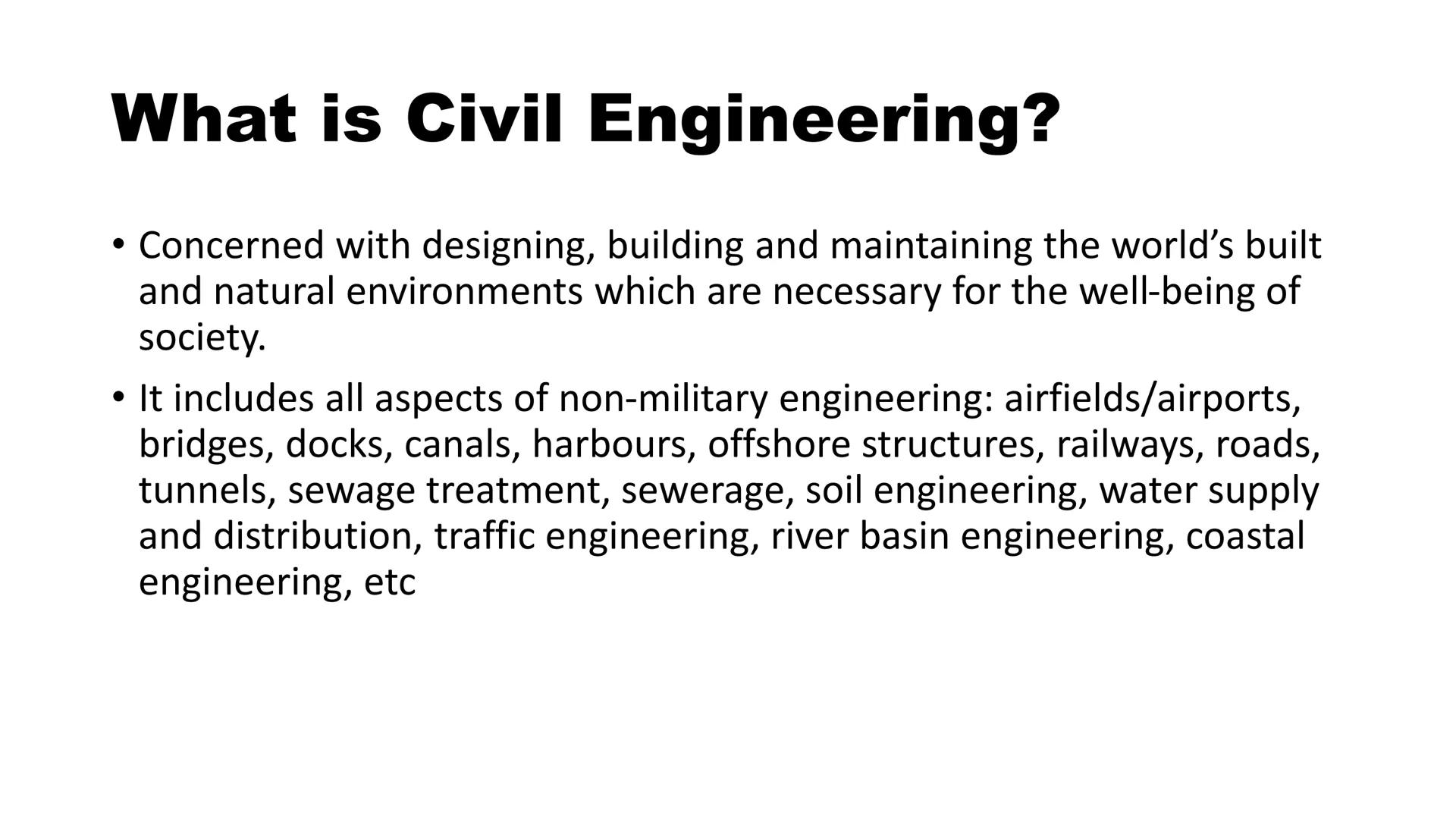 What is Civil Engineering?

• Concerned with designing, building and maintaining the world’s built and natural environments which are necessary for the well-being of society.

• It includes all aspects of non-military engineering: airfields/airports, bridges, docks, canals, harbours, offshore structures, railways, roads, tunnels, sewage treatment, sewerage, soil engineering, water supply and distribution, traffic engineering, river basin engineering, coastal engineering, etc